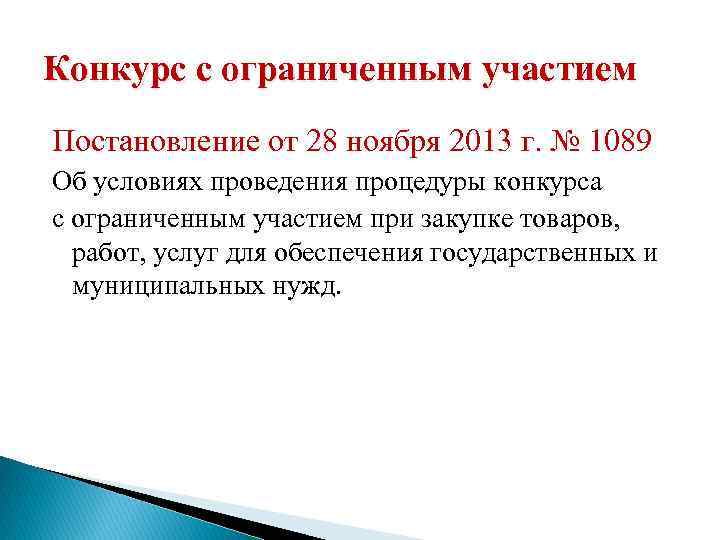 Конкурс с ограниченным участием

Постановление от 28 ноября 2013 г. № 1089

Об условиях проведения процедуры конкурса

с ограниченным участием при закупке товаров, работ, услуг для обеспечения государственных и муниципальных нужд.